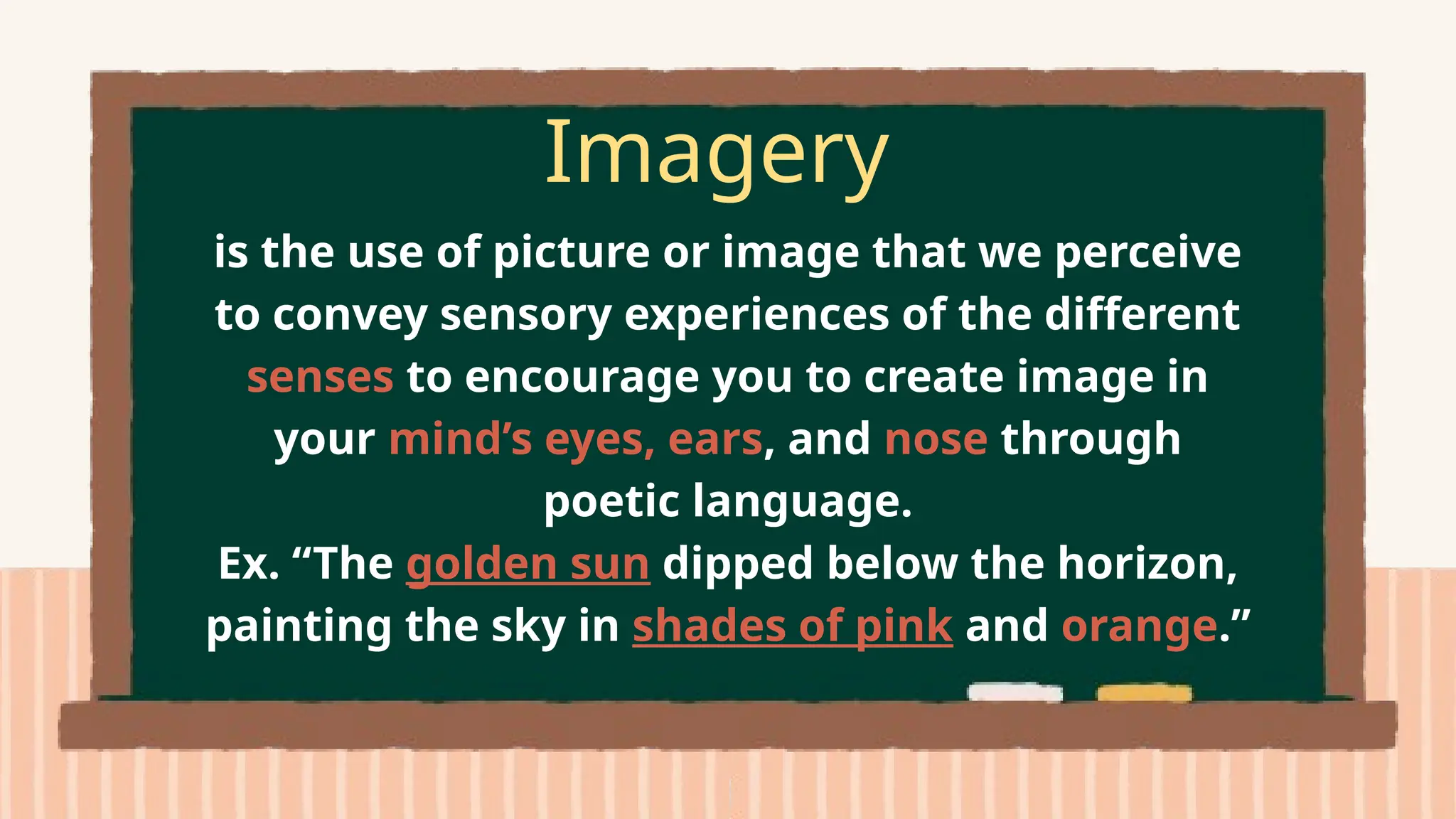 Imagery

is the use of picture or image that we perceive to convey sensory experiences of the different senses to encourage you to create image in your mind’s eyes, ears, and nose through poetic language.

Ex. “The golden sun dipped below the horizon, painting the sky in shades of pink and orange.”